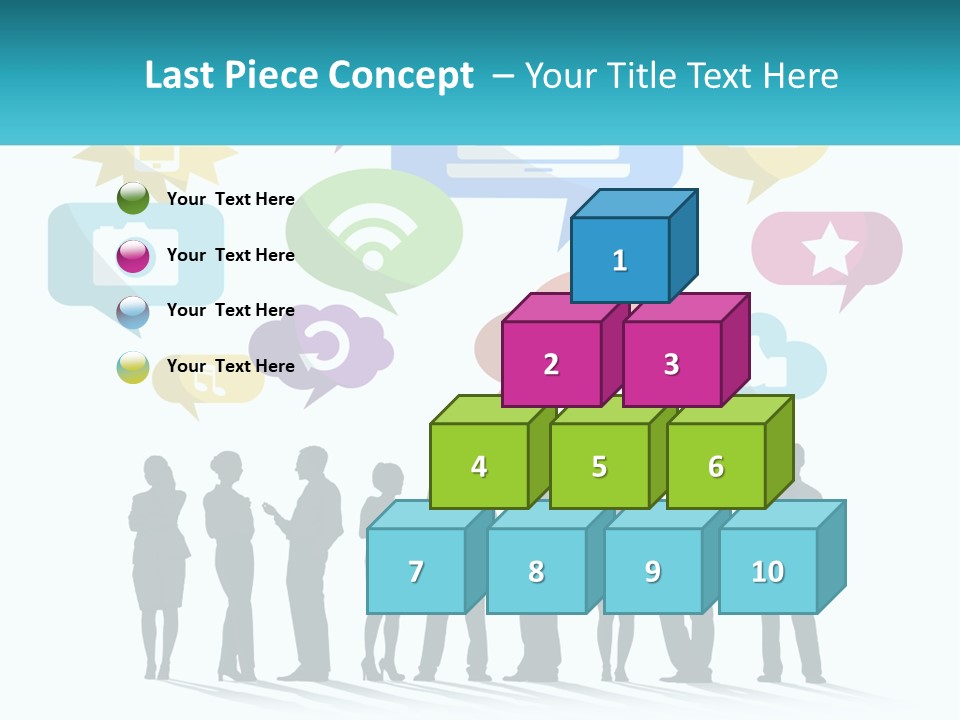 Last Piece Concept – Your Title Text Here

Your Text Here

Your Text Here

Your Text Here

Your Text Here

1

2

3

4

5

6

7

8

9

10